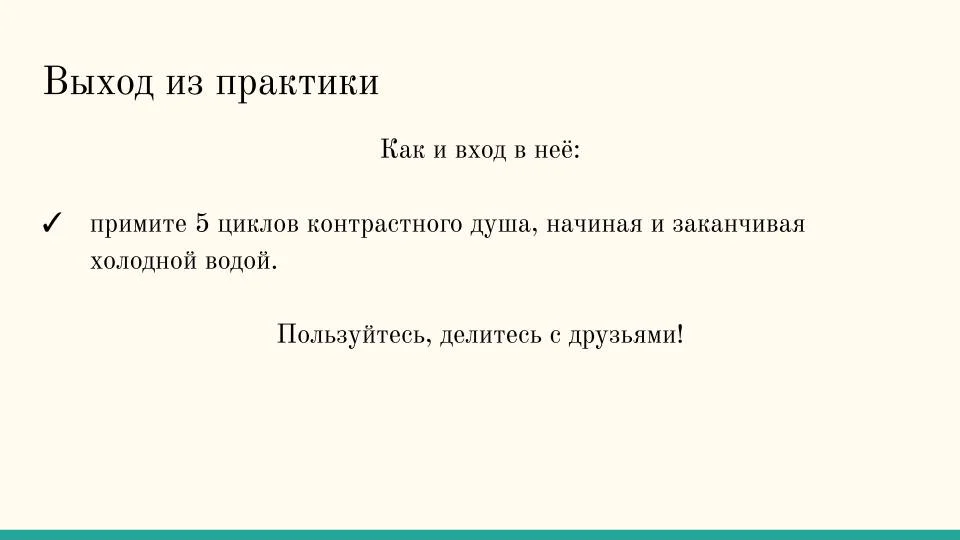 Выход из практики

Как и вход в неё:

✓ примите 5 циклов контрастного душа, начиная и заканчивая холодной водой.

Пользуйтесь, делитесь с друзьями!